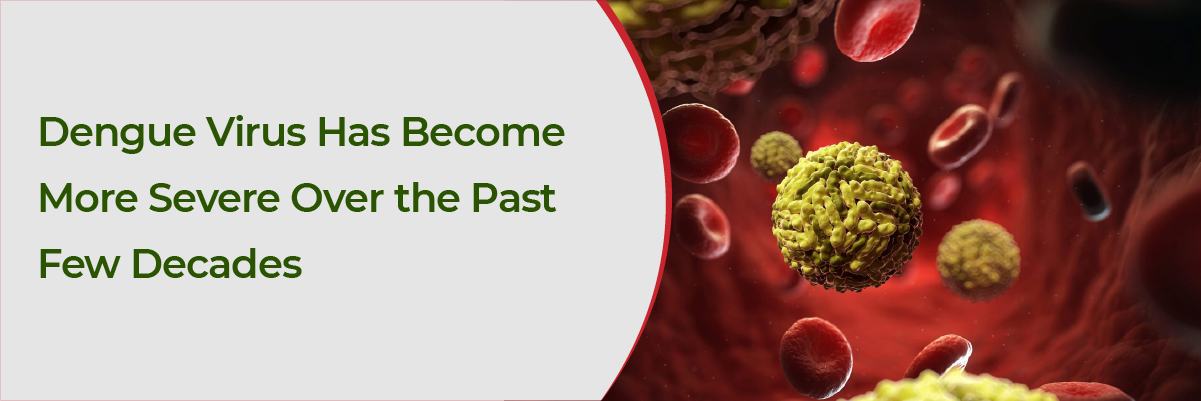 Dengue Virus Has Become More Severe Over the Past Few Decades